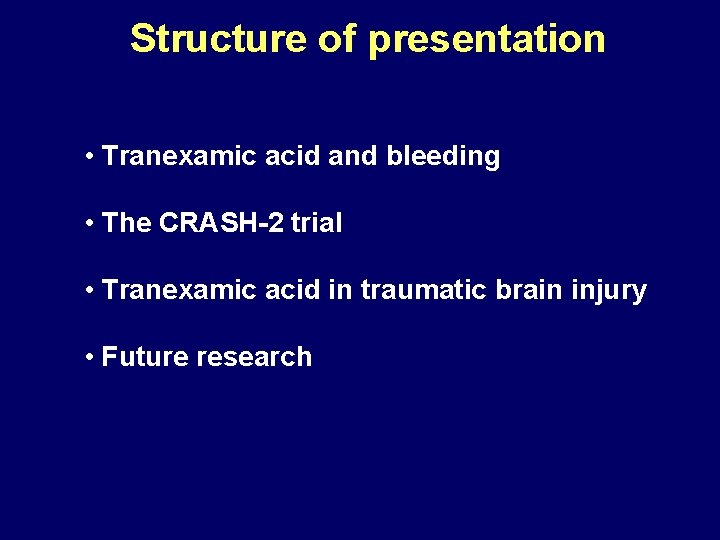 Structure of presentation

• Tranexamic acid and bleeding

• The CRASH-2 trial

• Tranexamic acid in traumatic brain injury

• Future research